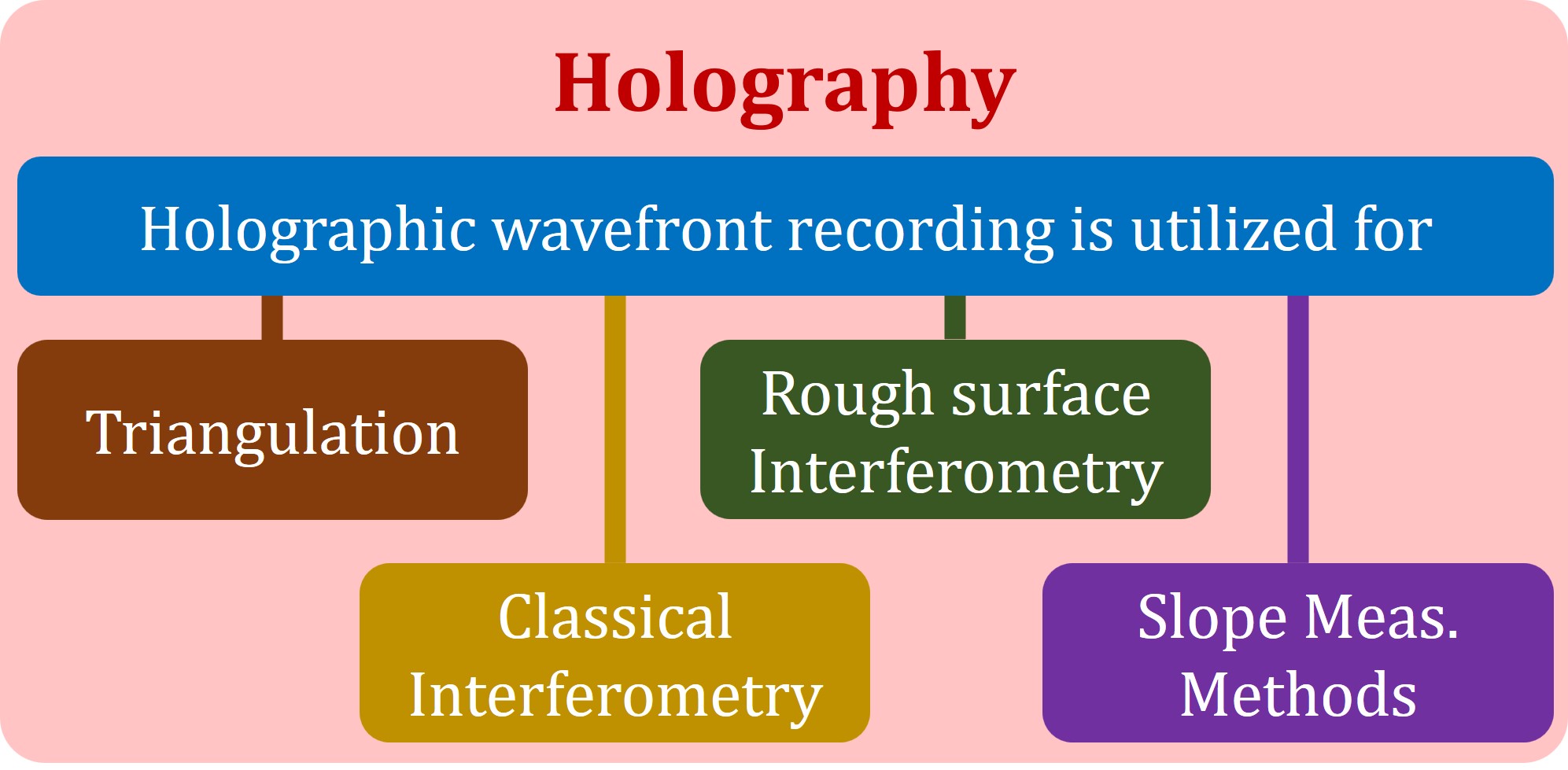 Holography

Holographic wavefront recording is utilized for

Triangulation

Classical Interferometry

Rough surface Interferometry

Slope Meas. Methods